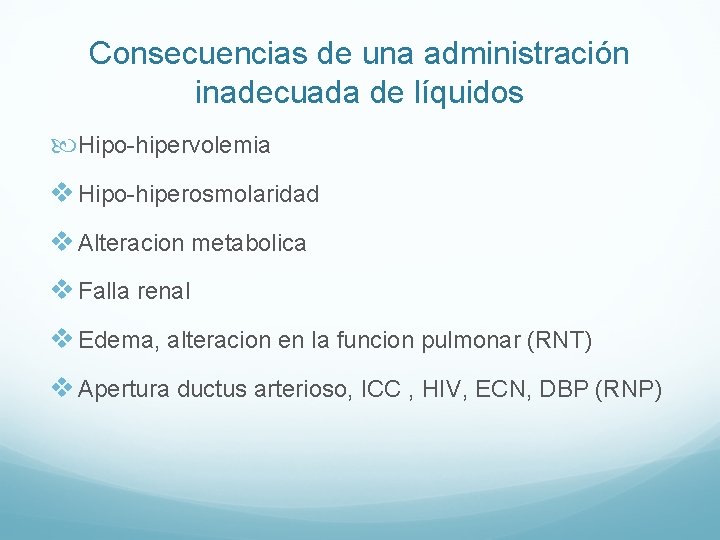 Consecuencias de una administración inadecuada de líquidos

Hipo-hipervolemia

Hipo-hiperosmolaridad

Alteracion metabolica

Falla renal

Edema, alteracion en la funcion pulmonar (RNT)

Apertura ductus arterioso, ICC , HIV, ECN, DBP (RNP)